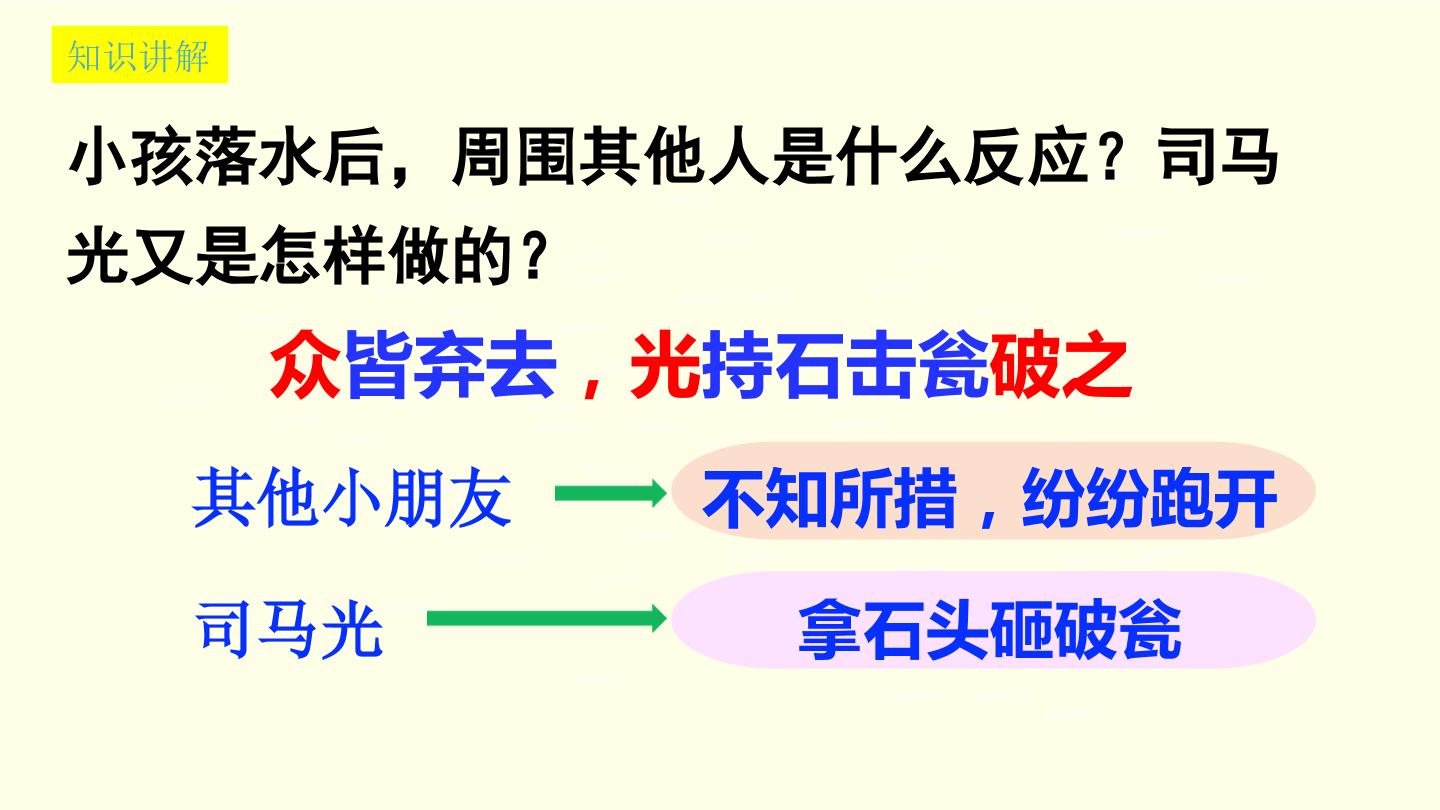 知识讲解

小孩落水后，周围其他人是什么反应？司马光又是怎样做的？

众皆弃去，光持石击瓮破之

其他小朋友

不知所措，纷纷跑开

司马光

拿石头砸破瓮